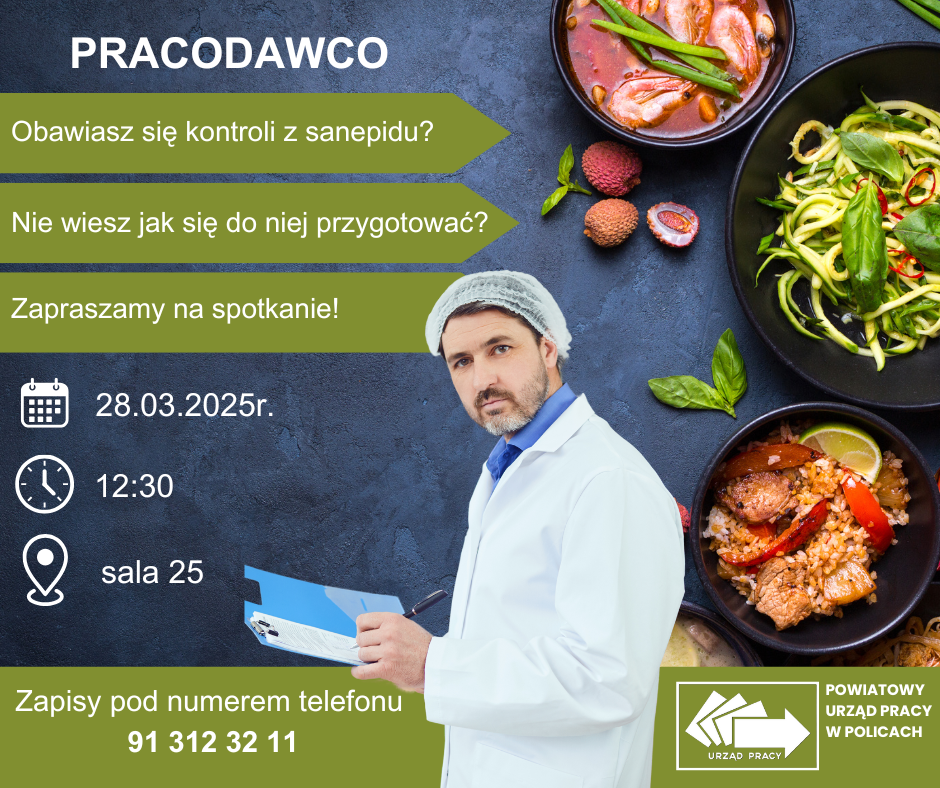 PRACODAWCO

Obawiasz się kontroli z sanepidu?

Nie wiesz jak się do niej przygotować?

Zapraszamy na spotkanie!

28.03.2025r.

12:30

sala 25

Zapisy pod numerem telefonu
91 312 32 11

URZĄD PRACY

POWIATOWY
URZĄD PRACY
W POLICACH